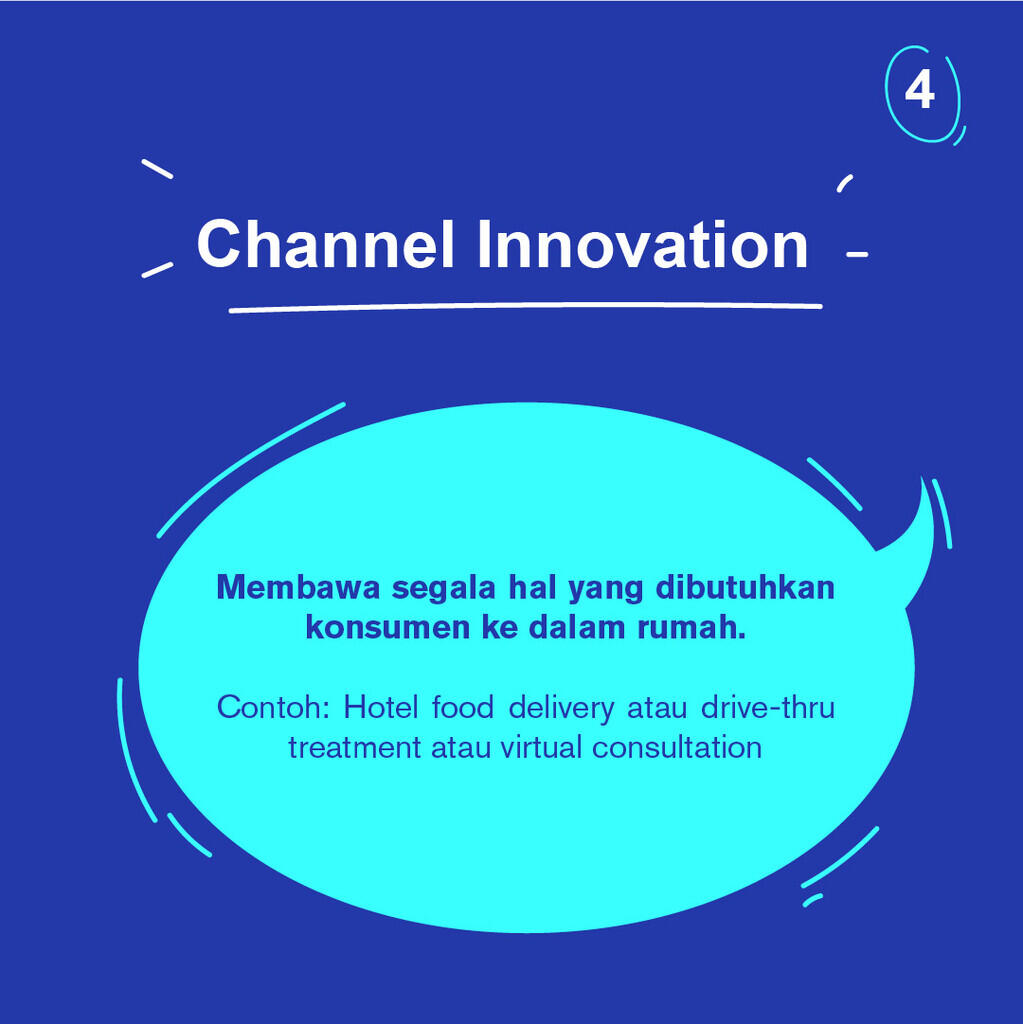 4

Channel Innovation

Membawa segala hal yang dibutuhkan konsumen ke dalam rumah.

Contoh: Hotel food delivery atau drive-thru treatment atau virtual consultation